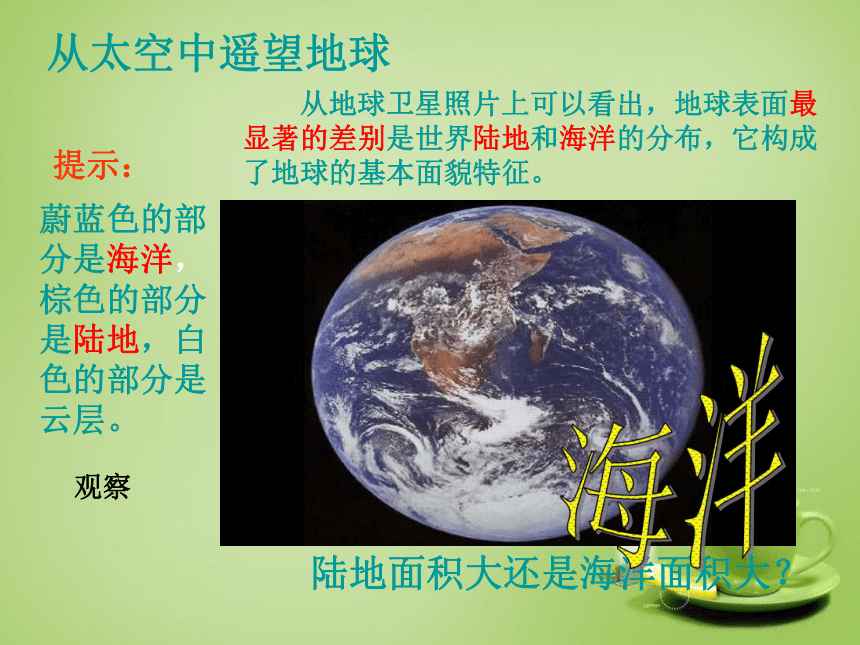 从太空中遥望地球

从地球卫星照片上可以看出，地球表面最显著的差别是世界陆地和海洋的分布，它构成了地球的基本面貌特征。

提示：

蔚蓝色的部分是海洋，棕色的部分是陆地，白色的部分是云层。

观察

海洋

陆地面积大还是海洋面积大？